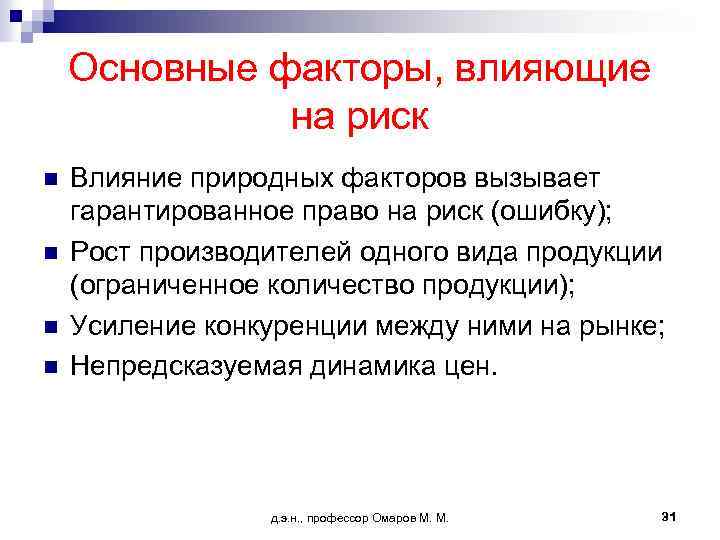 Основные факторы, влияющие на риск

Влияние природных факторов вызывает гарантированное право на риск (ошибку);

Рост производителей одного вида продукции (ограниченное количество продукции);

Усиление конкуренции между ними на рынке;

Непредсказуемая динамика цен.

д.э.н., профессор Омаров М. М.

31